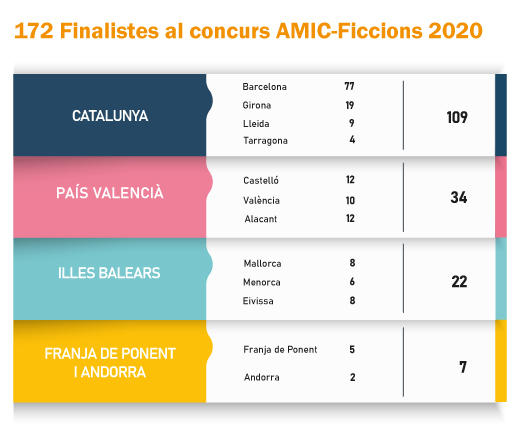 172 Finalistes al concurs AMIC-Ficcions 2020

| | | | |
|---|---|---|---|
| CATALUNYA | Barcelona | 77 | 109 |
| | Girona | 19 | |
| | Lleida | 9 | |
| | Tarragona | 4 | |
| PAÍS VALENCIÀ | Castelló | 12 | 34 |
| | València | 10 | |
| | Alacant | 12 | |
| ILLES BALEARS | Mallorca | 8 | 22 |
| | Menorca | 6 | |
| | Eivissa | 8 | |
| FRANJA DE PONENT I ANDORRA | Franja de Ponent | 5 | 7 |
| | Andorra | 2 | |